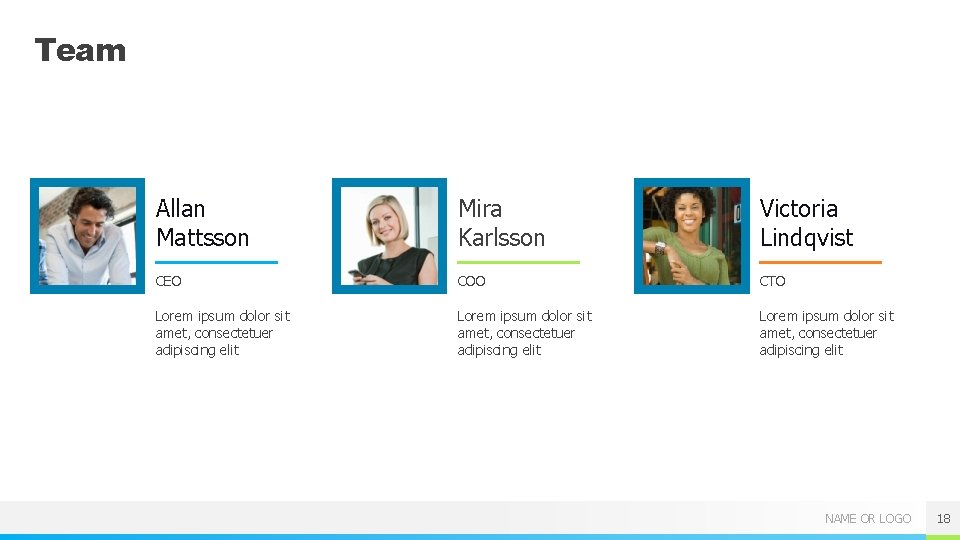 Team

Allan Mattsson

CEO

Lorem ipsum dolor sit amet, consectetuer adipiscing elit

Mira Karlsson

COO

Lorem ipsum dolor sit amet, consectetuer adipiscing elit

Victoria Lindqvist

CTO

Lorem ipsum dolor sit amet, consectetuer adipiscing elit

NAME OR LOGO

18